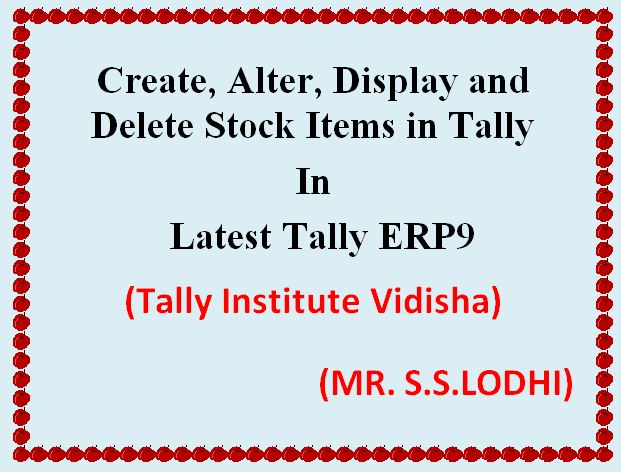 Create, Alter, Display and Delete Stock Items in Tally

In

Latest Tally ERP9

(Tally Institute Vidisha)

(MR. S.S.LODHI)